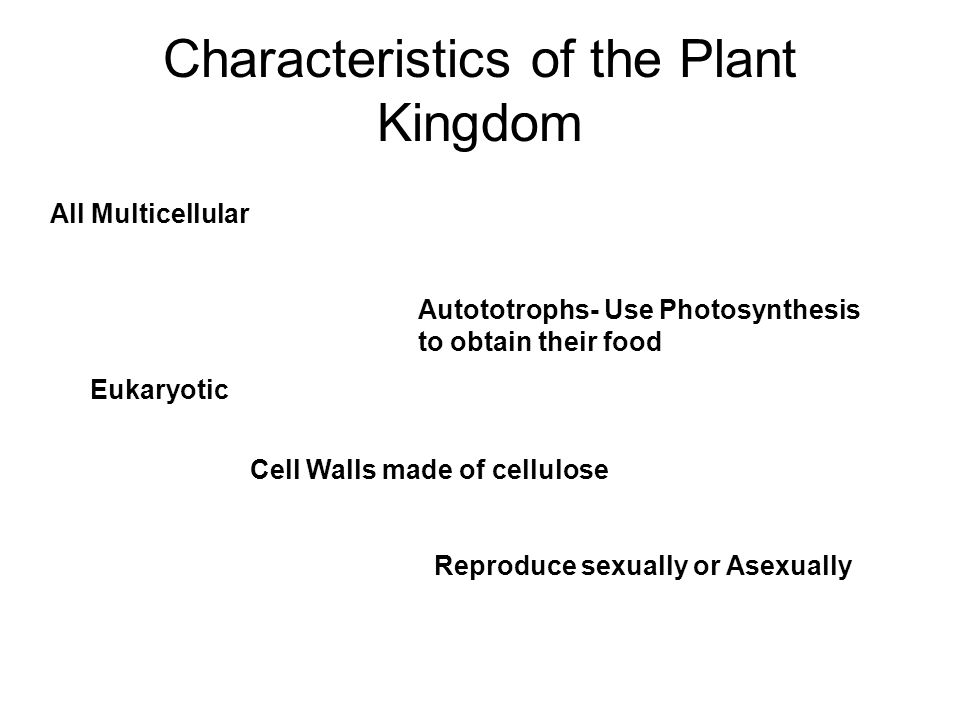 Characteristics of the Plant Kingdom

All Multicellular

Autototrophs- Use Photosynthesis to obtain their food

Eukaryotic

Cell Walls made of cellulose

Reproduce sexually or Asexually